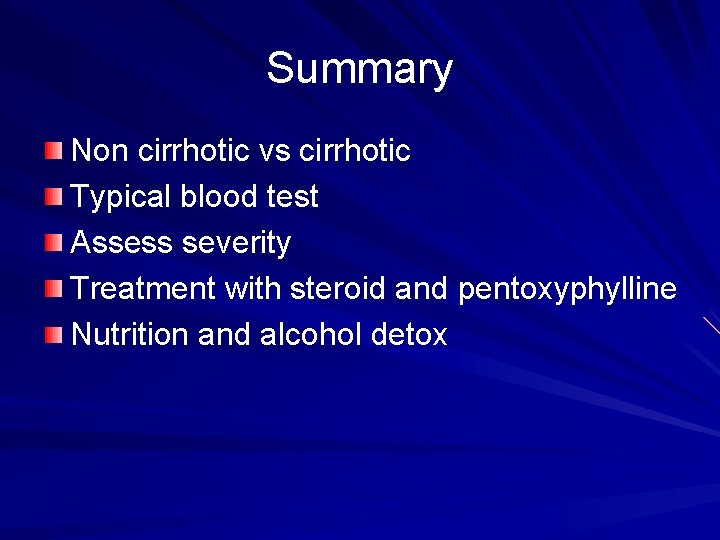 Summary

Non cirrhotic vs cirrhotic
Typical blood test
Assess severity
Treatment with steroid and pentoxyphylline
Nutrition and alcohol detox